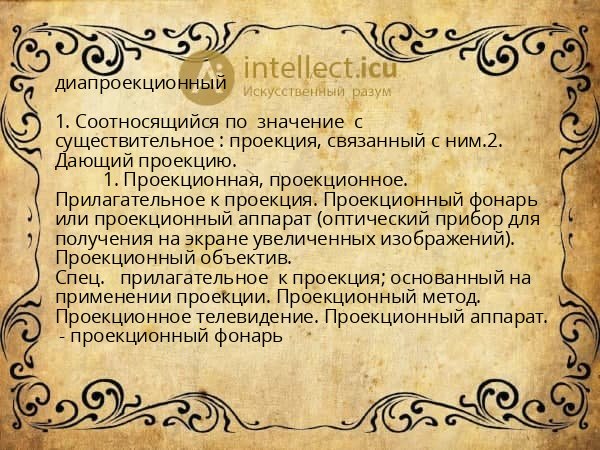 intellect.icu
Искусственный разум

диапроекционный

1. Соотносящийся по значение с существительное : проекция, связанный с ним.2. Дающий проекцию.

1. Проекционная, проекционное. Прилагательное к проекция. Проекционный фонарь или проекционный аппарат (оптический прибор для получения на экране увеличенных изображений). Проекционный объектив.
Спец. прилагательное к проекция; основанный на применении проекции. Проекционный метод. Проекционное телевидение. Проекционный аппарат.
- проекционный фонарь